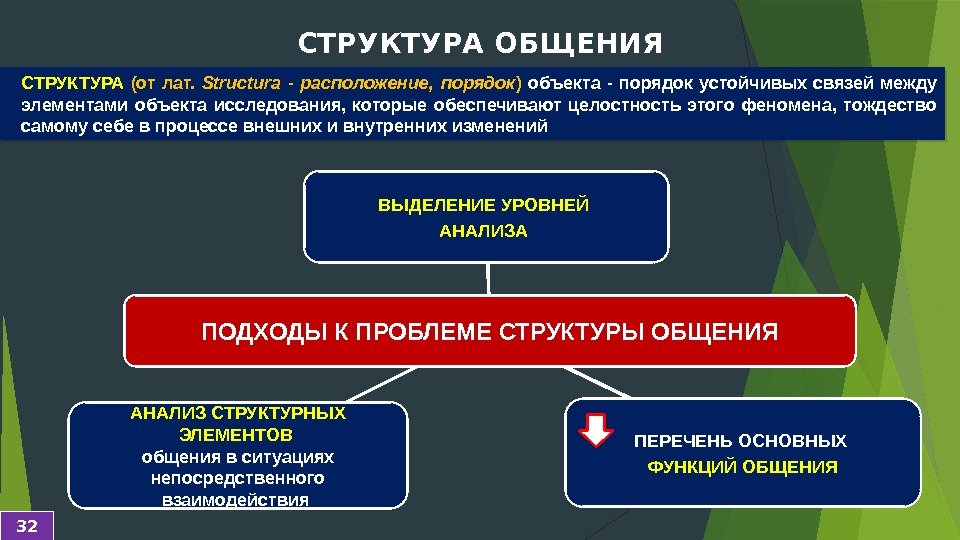 СТРУКТУРА ОБЩЕНИЯ

СТРУКТУРА (от лат. Structura - расположение, порядок) объекта - порядок устойчивых связей между элементами объекта исследования, которые обеспечивают целостность этого феномена, тождество самому себе в процессе внешних и внутренних изменений

ВЫДЕЛЕНИЕ УРОВНЕЙ АНАЛИЗА

ПОДХОДЫ К ПРОБЛЕМЕ СТРУКТУРЫ ОБЩЕНИЯ

АНАЛИЗ СТРУКТУРНЫХ ЭЛЕМЕНТОВ общения в ситуациях непосредственного взаимодействия

ПЕРЕЧЕНЬ ОСНОВНЫХ ФУНКЦИЙ ОБЩЕНИЯ

32